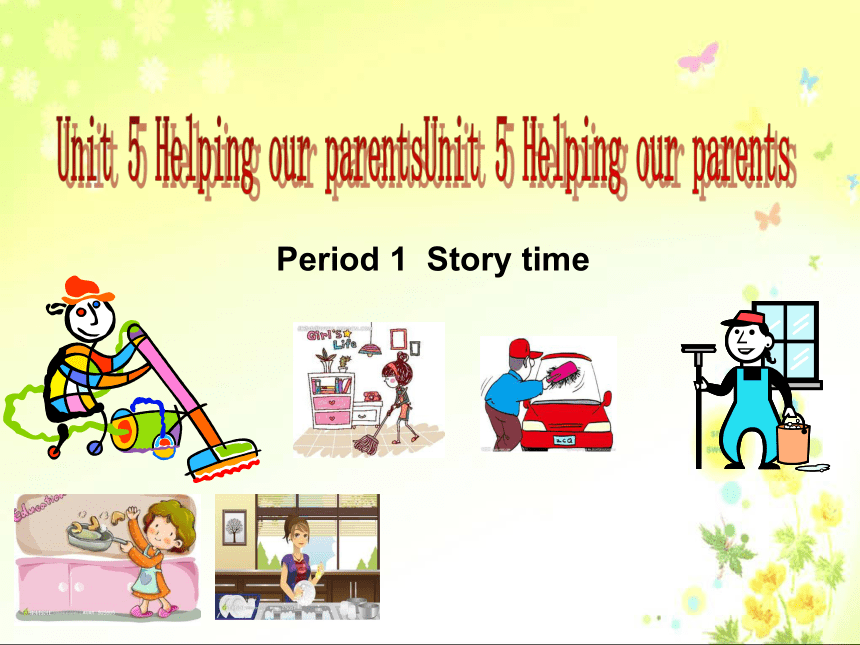 Unit 5 Helping our parentsUnit 5 Helping our parents

Period 1 Story time

Girl's Life